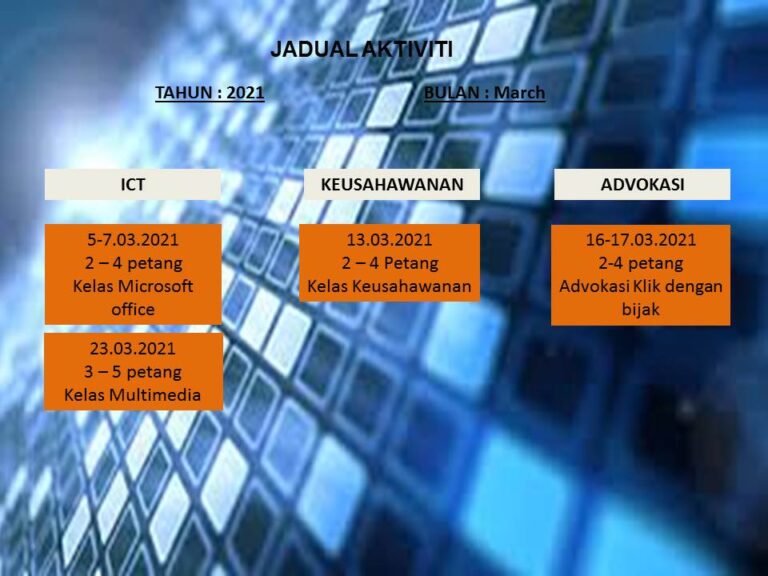 JADUAL AKTIVITI

TAHUN : 2021

BULAN : March

ICT

5-7.03.2021
2 – 4 petang
Kelas Microsoft office

23.03.2021
3 – 5 petang
Kelas Multimedia

KEUSAHAWANAN

13.03.2021
2 – 4 Petang
Kelas Keusahawanan

ADVOKASI

16-17.03.2021
2-4 petang
Advokasi Klik dengan bijak